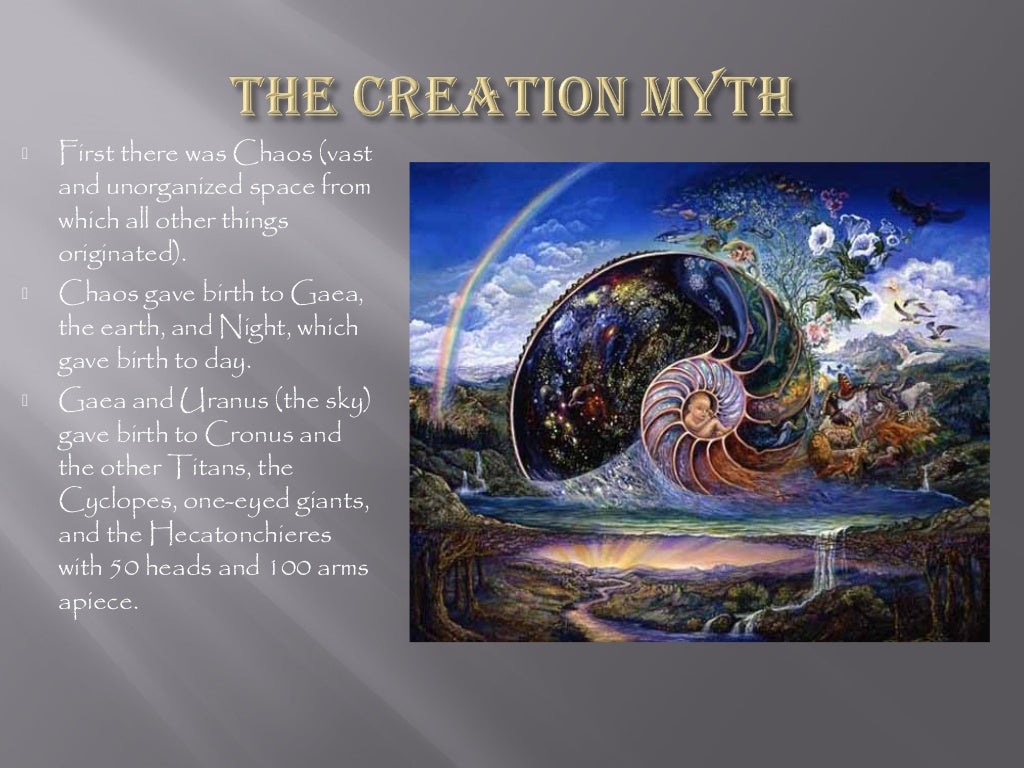 THE CREATION MYTH

First there was Chaos (vast and unorganized space from which all other things originated).

Chaos gave birth to Gaea, the earth, and Night, which gave birth to day.

Gaea and Uranus (the sky) gave birth to Cronus and the other Titans, the Cyclopes, one-eyed giants, and the Hecatonchieres with 50 heads and 100 arms apiece.